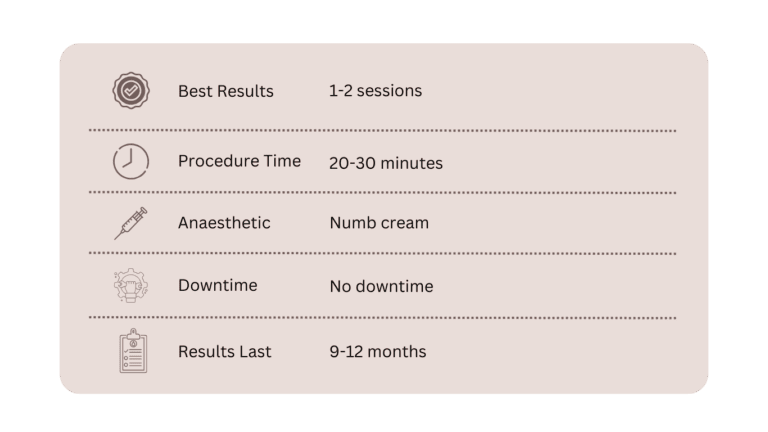 | | |
|---|---|
| Best Results | 1-2 sessions |
| Procedure Time | 20-30 minutes |
| Anaesthetic | Numb cream |
| Downtime | No downtime |
| Results Last | 9-12 months |